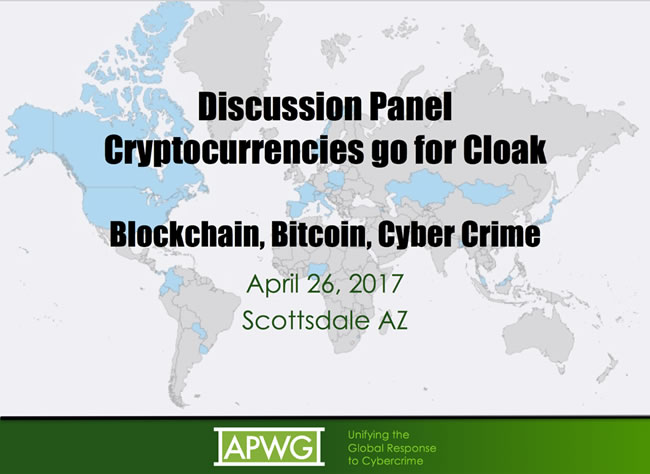 Discussion Panel
Cryptocurrencies go for Cloak

Blockchain, Bitcoin, Cyber Crime

April 26, 2017
Scottsdale AZ

APWG

Unifying the Global Response to Cybercrime